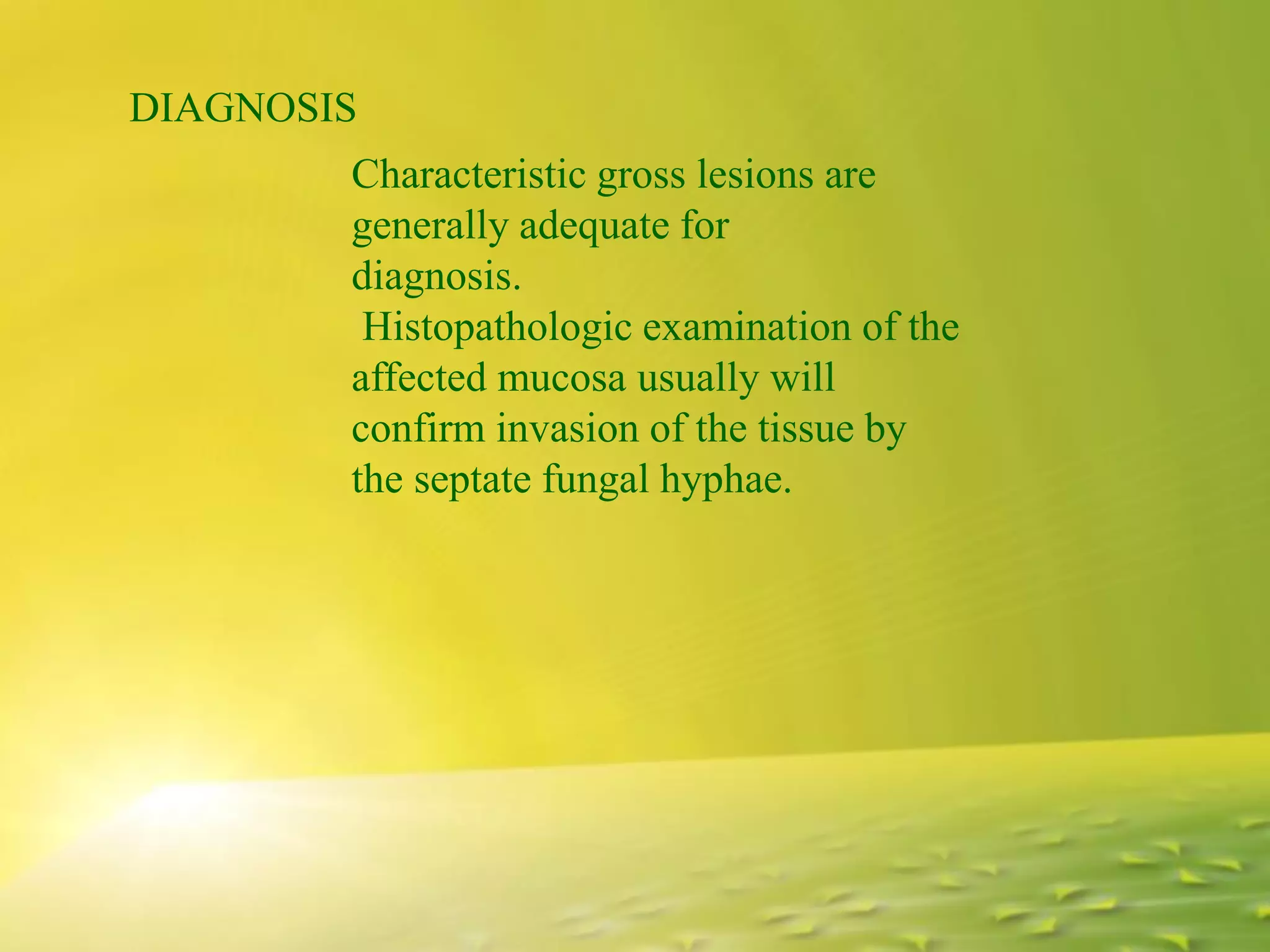 DIAGNOSIS

Characteristic gross lesions are generally adequate for diagnosis.
Histopathologic examination of the affected mucosa usually will confirm invasion of the tissue by the septate fungal hyphae.